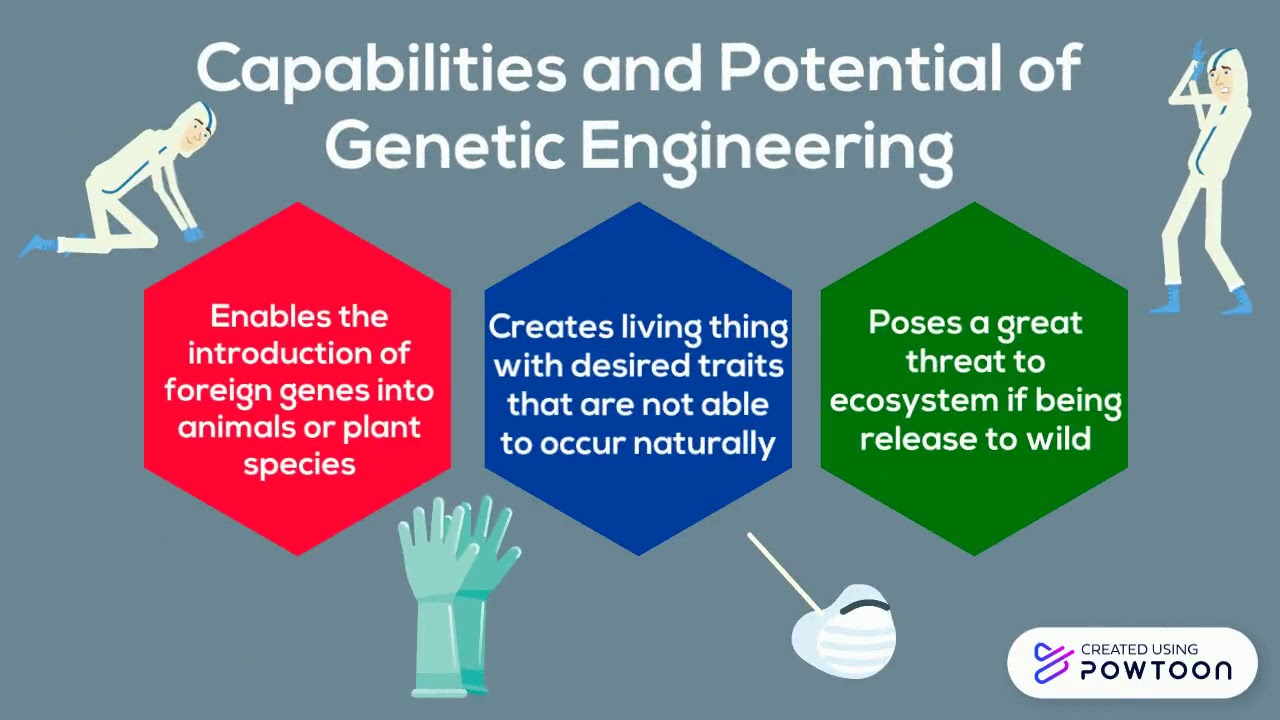 Capabilities and Potential of Genetic Engineering

Enables the introduction of foreign genes into animals or plant species

Creates living thing with desired traits that are not able to occur naturally

Poses a great threat to ecosystem if being release to wild

CREATED USING POWTOON